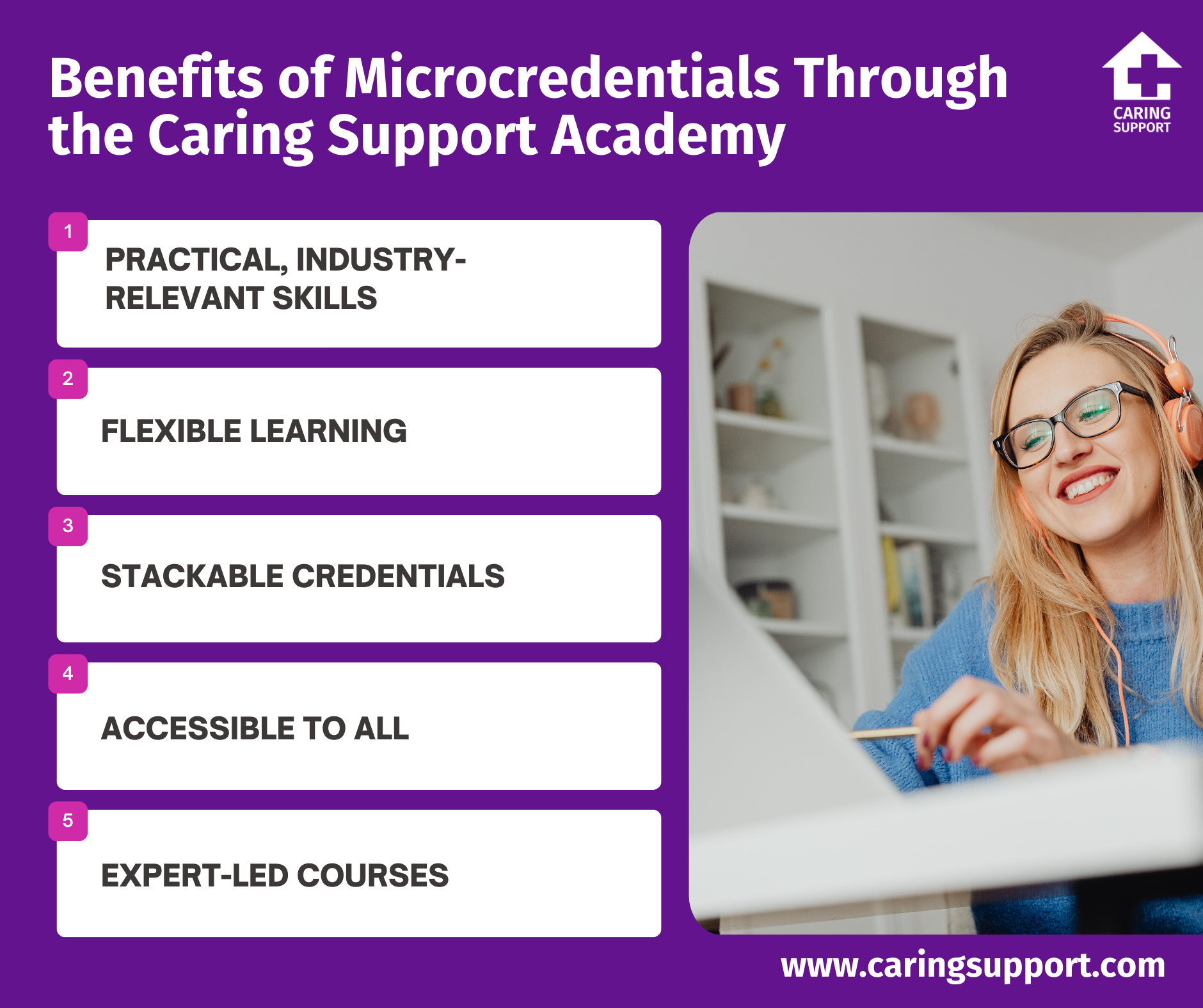 Benefits of Microcredentials Through the Caring Support Academy

CARING SUPPORT

1
PRACTICAL, INDUSTRY-RELEVANT SKILLS

2
FLEXIBLE LEARNING

3
STACKABLE CREDENTIALS

4
ACCESSIBLE TO ALL

5
EXPERT-LED COURSES

www.caringsupport.com